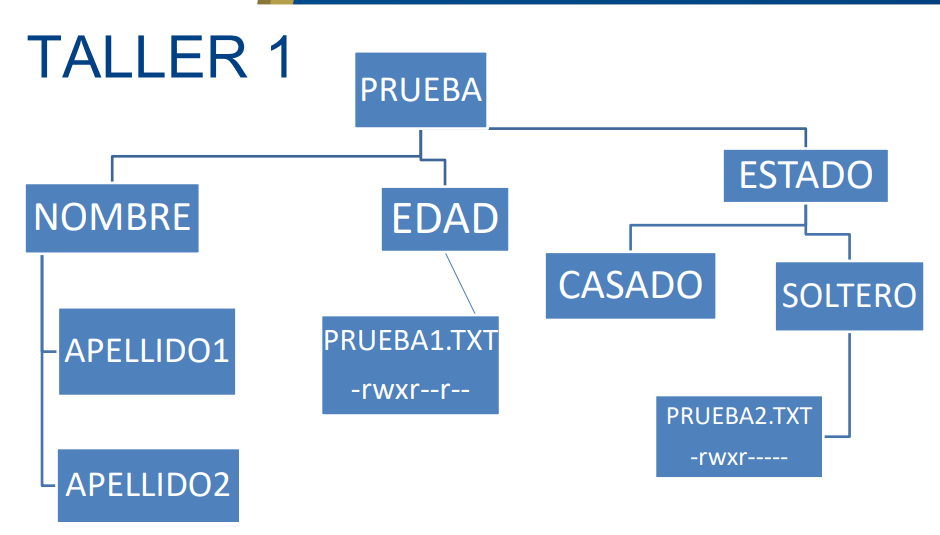 TALLER 1

PRUEBA

NOMBRE

EDAD

ESTADO

APELLIDO1

APELLIDO2

PRUEBA1.TXT
-rwxr--r--

CASADO

SOLTERO

PRUEBA2.TXT
-rwxr-----